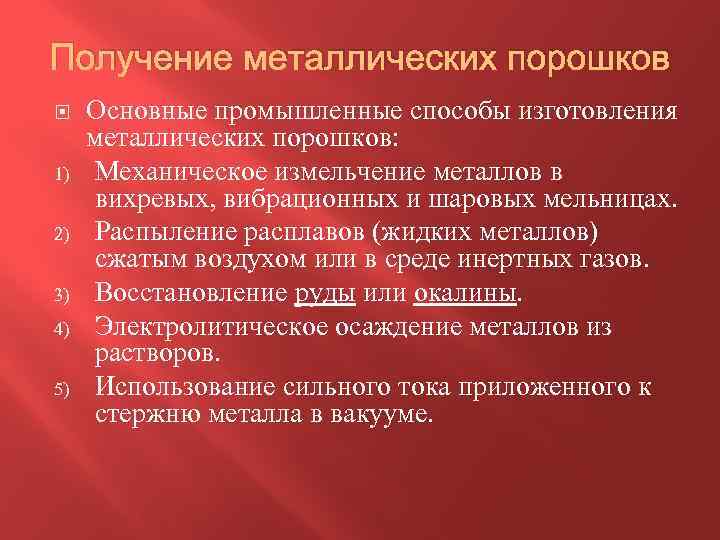 Получение металлических порошков

Основные промышленные способы изготовления металлических порошков:

1) Механическое измельчение металлов в вихревых, вибрационных и шаровых мельницах.

2) Распыление расплавов (жидких металлов) сжатым воздухом или в среде инертных газов.

3) Восстановление руды или окалины.

4) Электролитическое осаждение металлов из растворов.

5) Использование сильного тока приложенного к стержню металла в вакууме.